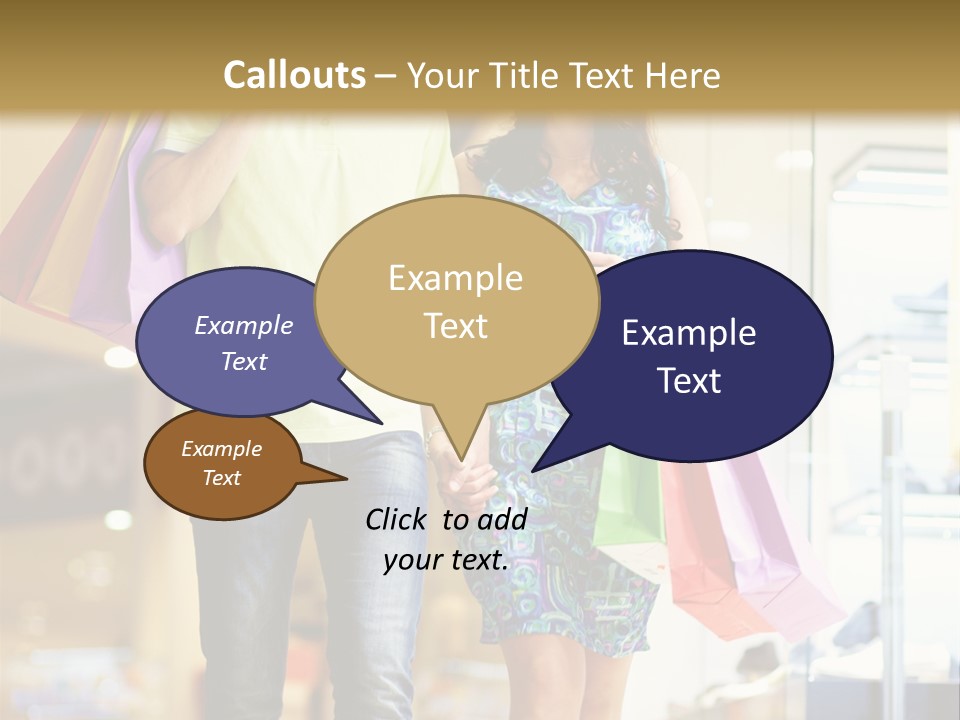 Callouts – Your Title Text Here

Example Text

Example Text

Example Text

Example Text

Click to add your text.